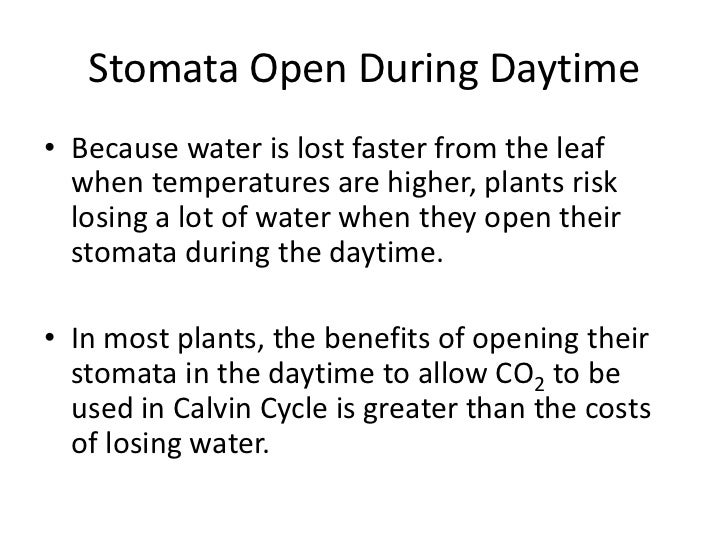 Stomata Open During Daytime

• Because water is lost faster from the leaf when temperatures are higher, plants risk losing a lot of water when they open their stomata during the daytime.

• In most plants, the benefits of opening their stomata in the daytime to allow $CO_2$ to be used in Calvin Cycle is greater than the costs of losing water.